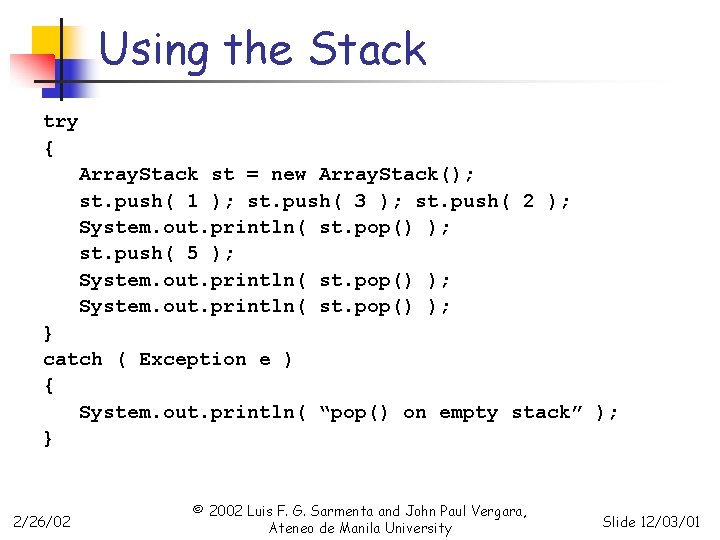 Using the Stack

try
{
   ArrayStack st = new ArrayStack();
   st.push( 1 ); st.push( 3 ); st.push( 2 );
   System.out.println( st.pop() );
   st.push( 5 );
   System.out.println( st.pop() );
   System.out.println( st.pop() );
}
catch ( Exception e )
{
   System.out.println( “pop() on empty stack” );
}

2/26/02

© 2002 Luis F. G. Sarmenta and John Paul Vergara, Ateneo de Manila University

Slide 12/03/01